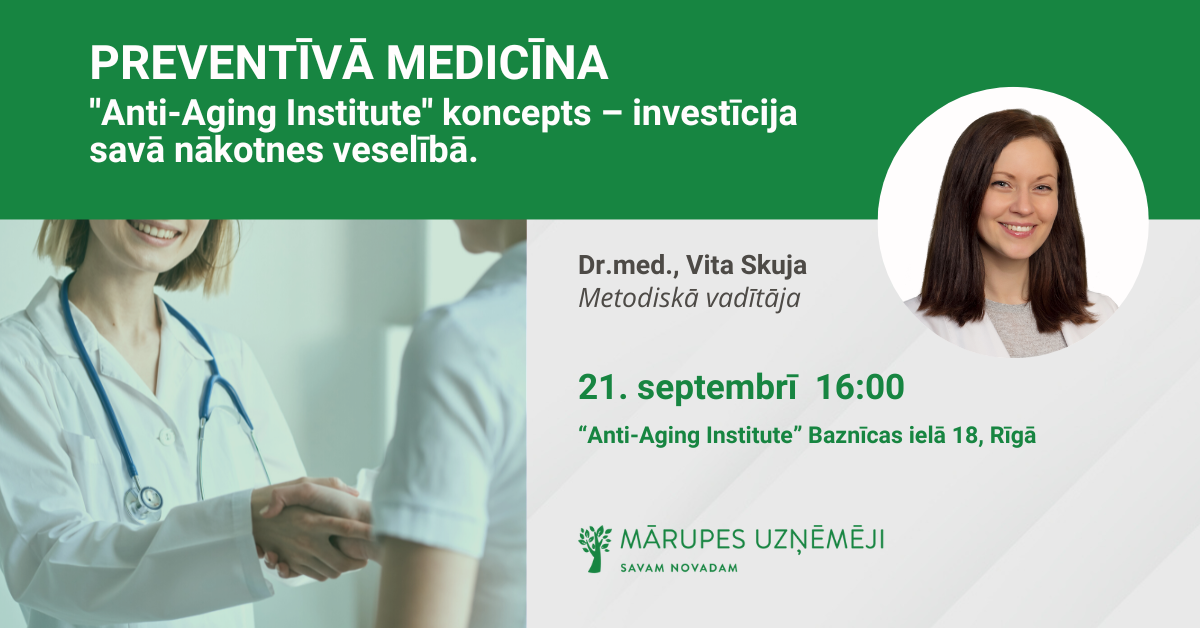 PREVENTĪVĀ MEDICĪNA
"Anti-Aging Institute" koncepts – investīcija savā nākotnes veselībā.

Dr.med., Vita Skuja
Metodiskā vadītāja

21. septembrī 16:00
“Anti-Aging Institute” Baznīcas ielā 18, Rīgā

MĀRUPES UZŅĒMĒJI
SAVAM NOVADAM